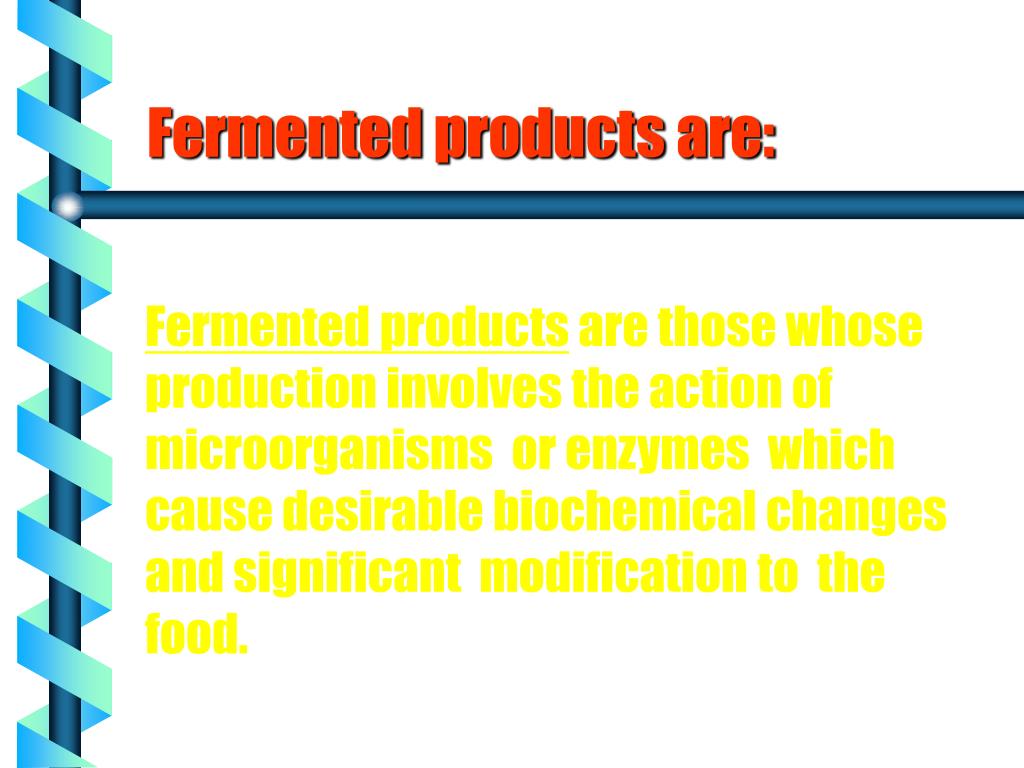 Fermented products are:

Fermented products are those whose production involves the action of microorganisms or enzymes which cause desirable biochemical changes and significant modification to the food.